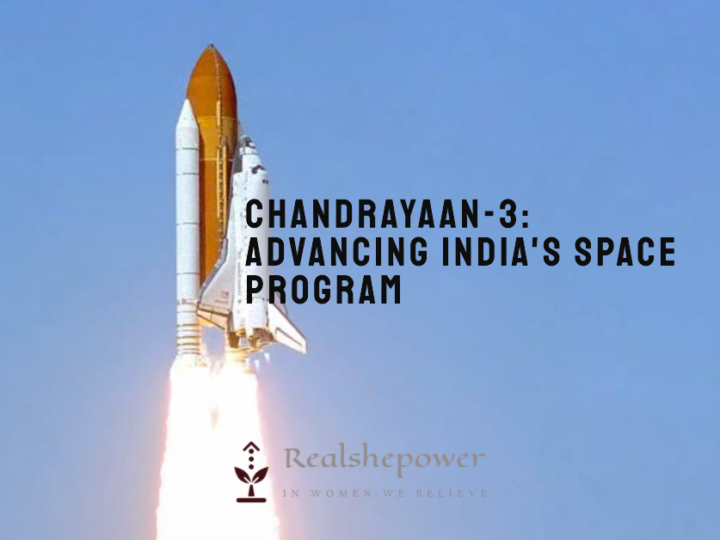 CHANDRAYAAN-3: ADVANCING INDIA'S SPACE PROGRAM

Realshepower
IN WOMEN WE BELIEVE